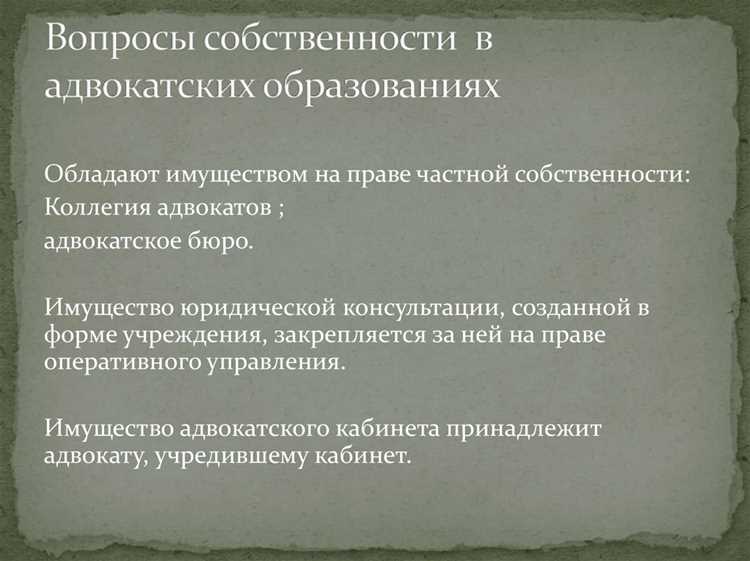 Вопросы собственности в адвокатских образованиях

Обладают имуществом на праве частной собственности:
Коллегия адвокатов ;
адвокатское бюро.

Имущество юридической консультации, созданной в форме учреждения, закрепляется за ней на праве оперативного управления.

Имущество адвокатского кабинета принадлежит адвокату, учредившему кабинет.